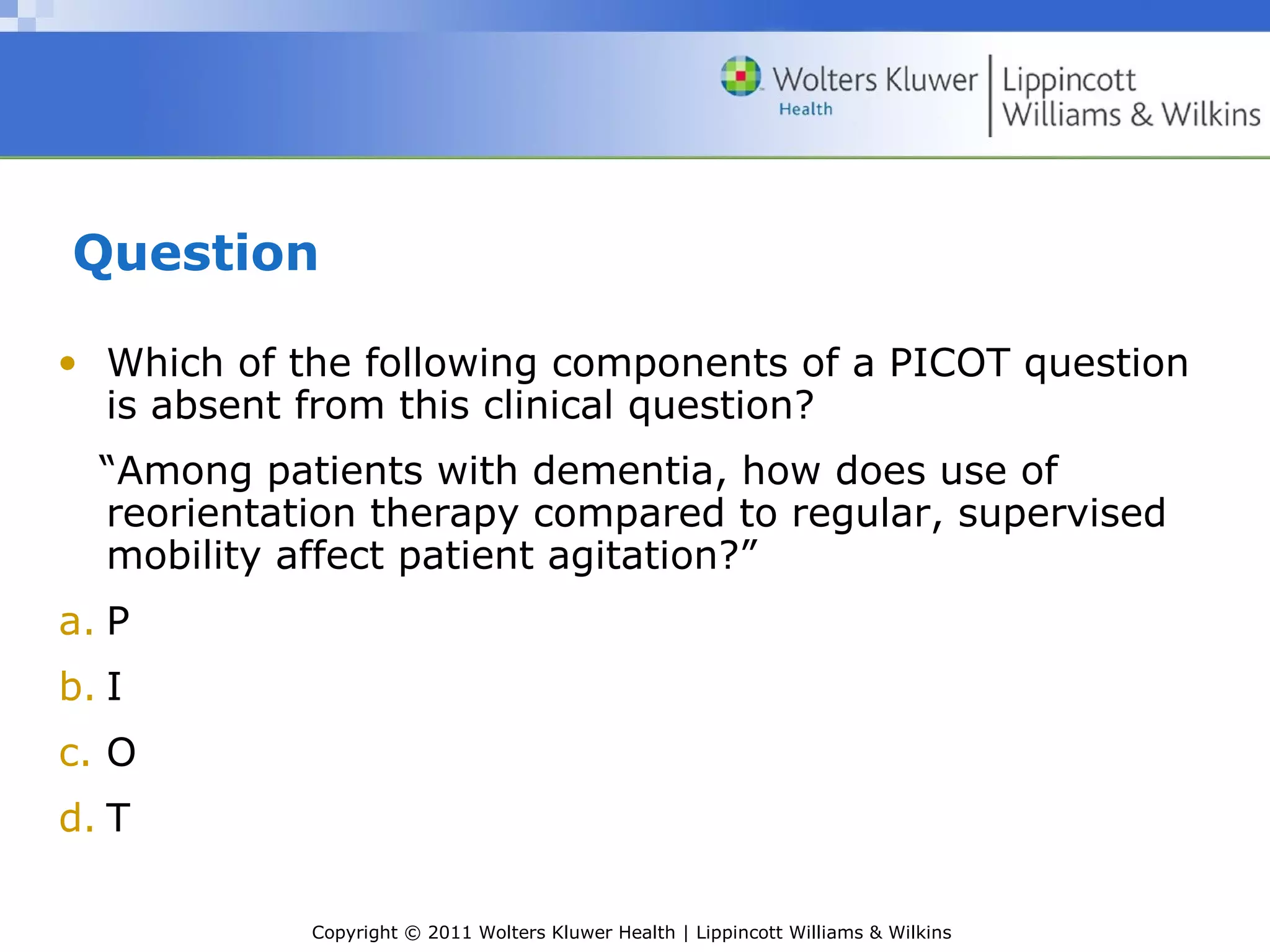 Wolters Kluwer Health | Lippincott Williams & Wilkins

Question

• Which of the following components of a PICOT question is absent from this clinical question?

"Among patients with dementia, how does use of reorientation therapy compared to regular, supervised mobility affect patient agitation?"

a. P

b. I

c. O

d. T

Copyright © 2011 Wolters Kluwer Health | Lippincott Williams & Wilkins